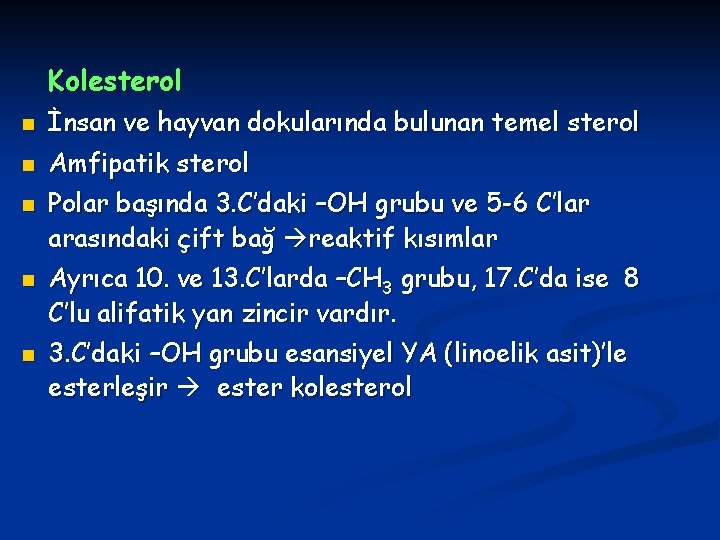 Kolesterol

- İnsan ve hayvan dokularında bulunan temel sterol
- Amfipatik sterol
- Polar başında 3.C'daki –OH grubu ve 5-6 C'lar arasındaki çift bağ →reaktif kısımlar
- Ayrıca 10. ve 13.C'larda –$CH_3$ grubu, 17.C'da ise 8 C'lu alifatik yan zincir vardır.
- 3.C'daki –OH grubu esansiyel YA (linoelik asit)'le esterleşir → ester kolesterol